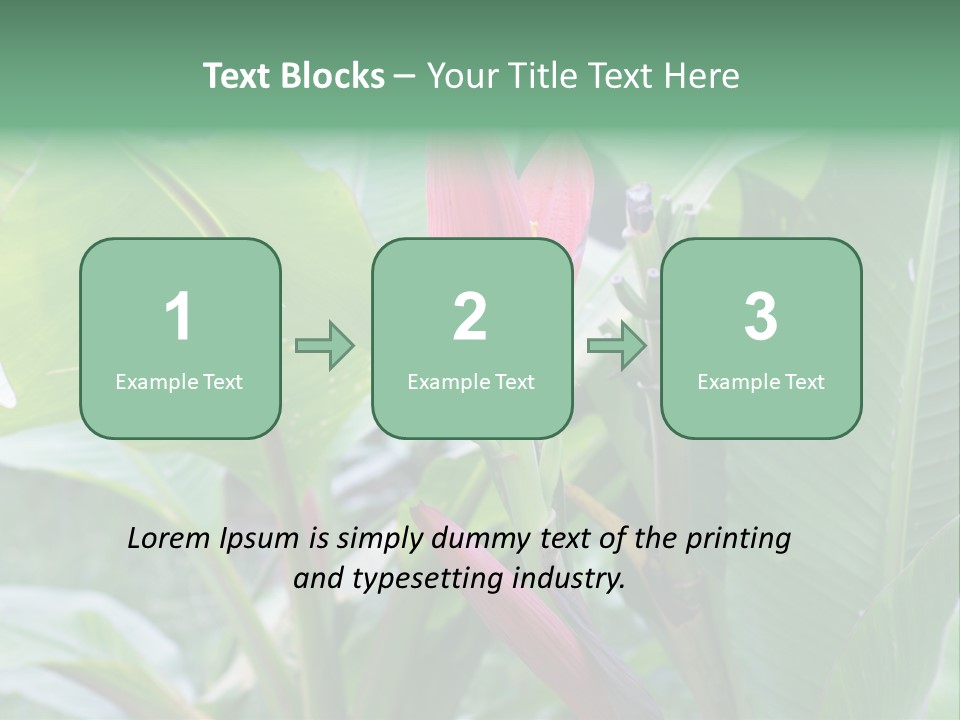 Text Blocks – Your Title Text Here

1
Example Text

2
Example Text

3
Example Text

Lorem Ipsum is simply dummy text of the printing and typesetting industry.